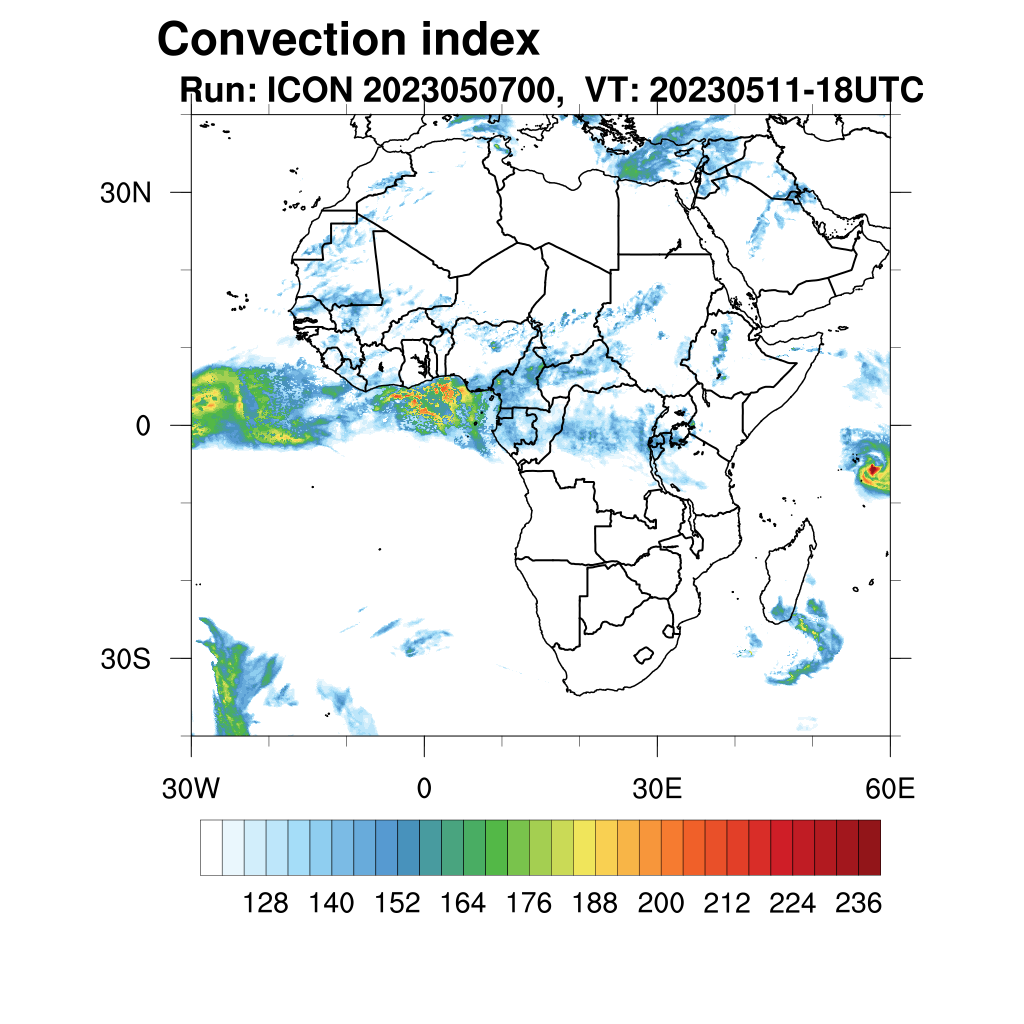 Convection index
Run: ICON 2023050700, VT: 20230511-18UTC

30N
0
30S

30W
0
30E
60E

128 140 152 164 176 188 200 212 224 236